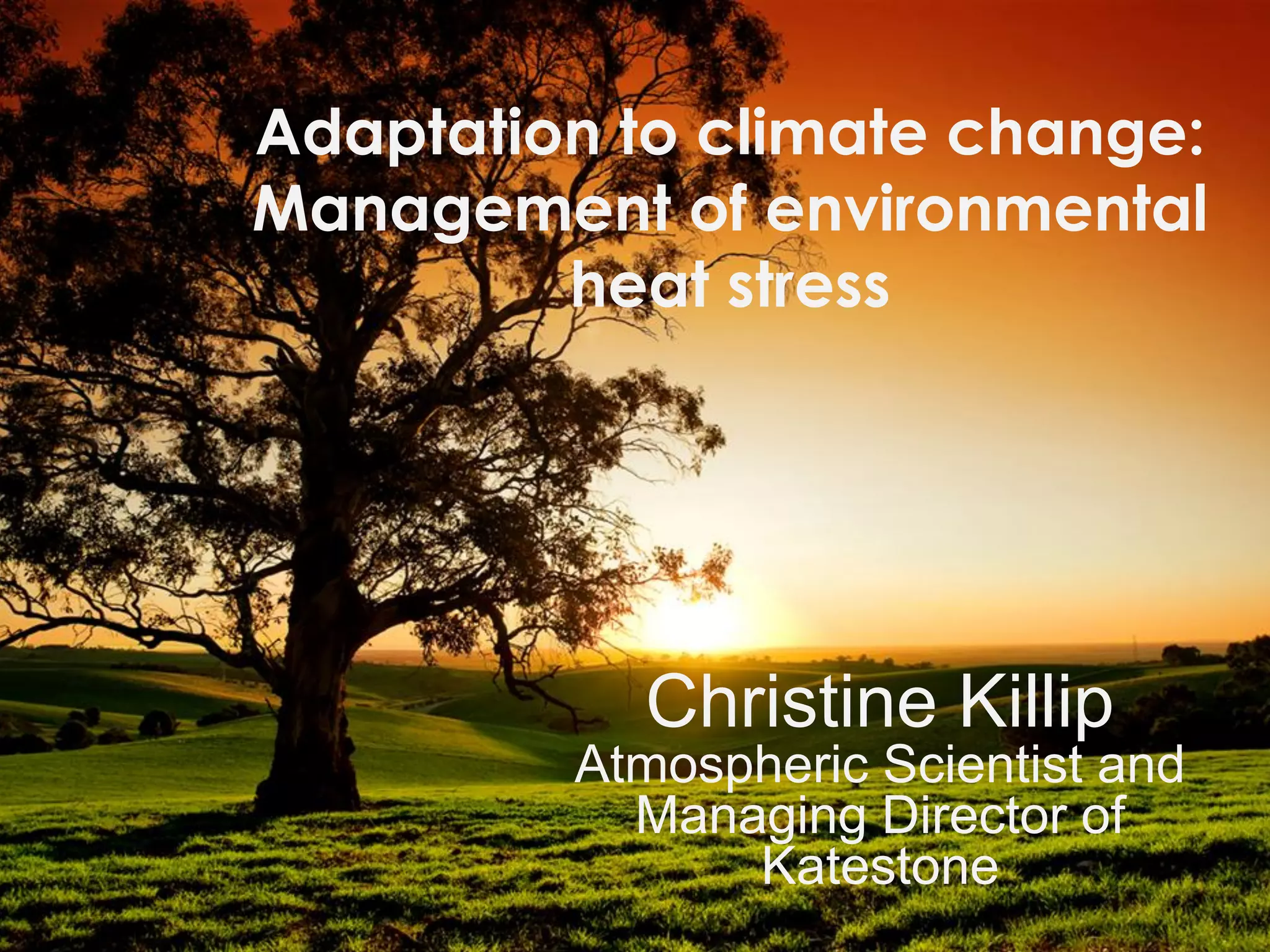 Adaptation to climate change: Management of environmental heat stress

Christine Killip
Atmospheric Scientist and Managing Director of Katestone